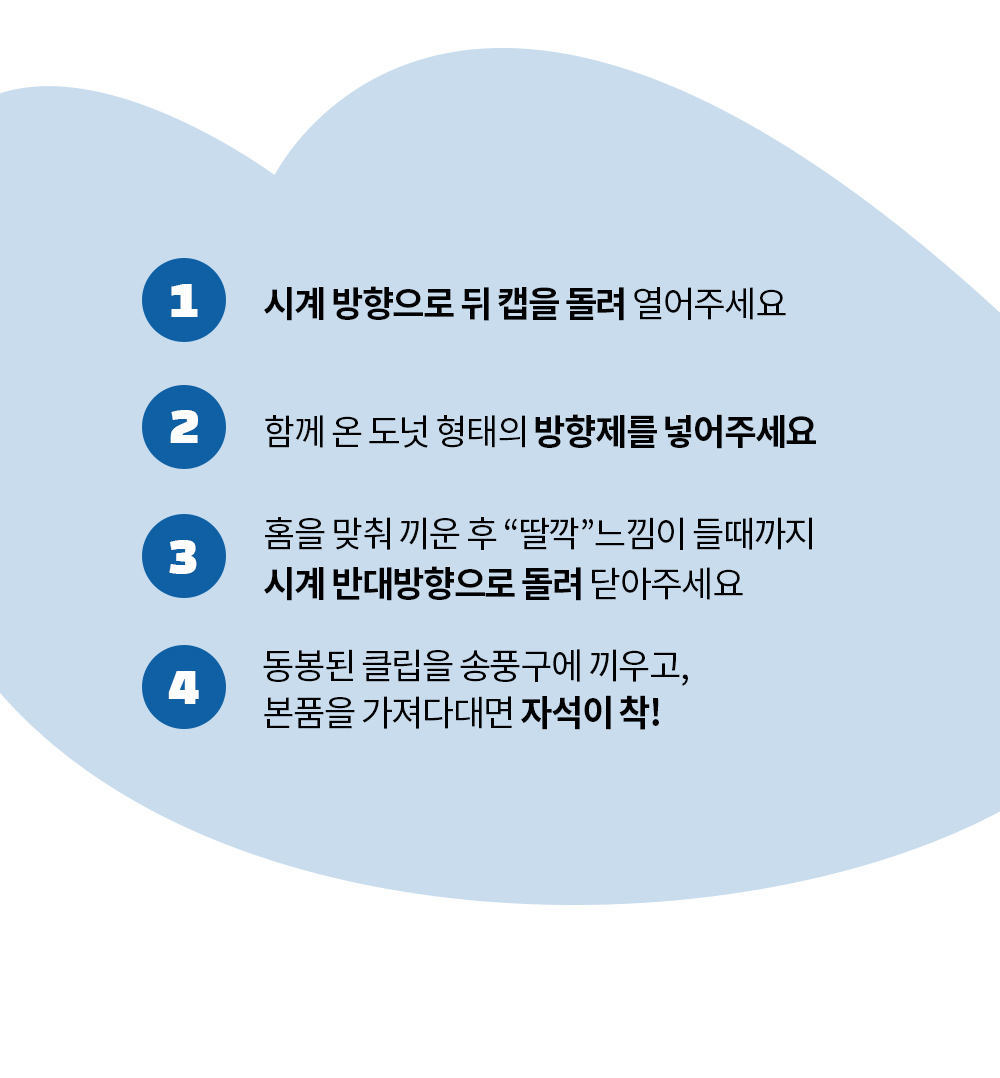 1
시계 방향으로 뒤 캡을 돌려 열어주세요

2
함께 온 도넛 형태의 방향제를 넣어주세요

3
홈을 맞춰 끼운 후 “딸깍”느낌이 들때까지 시계 반대방향으로 돌려 닫아주세요

4
동봉된 클립을 송풍구에 끼우고, 본품을 가져다대면 자석이 착!